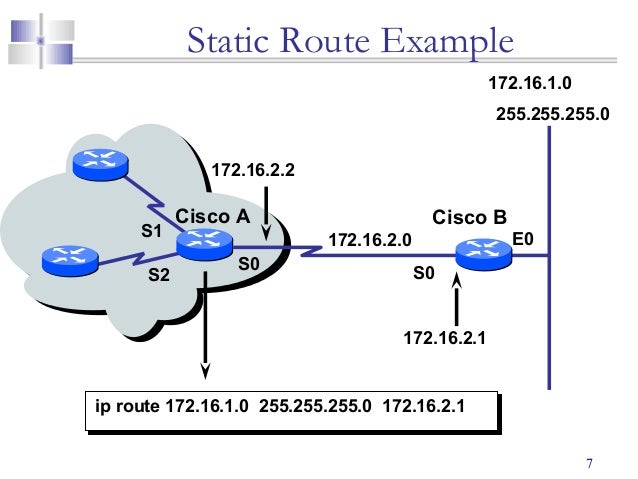 Static Route Example

172.16.1.0
255.255.255.0

172.16.2.2

Cisco A

S1

S2

S0

172.16.2.0

Cisco B

E0

S0

172.16.2.1

ip route 172.16.1.0 255.255.255.0 172.16.2.1

7